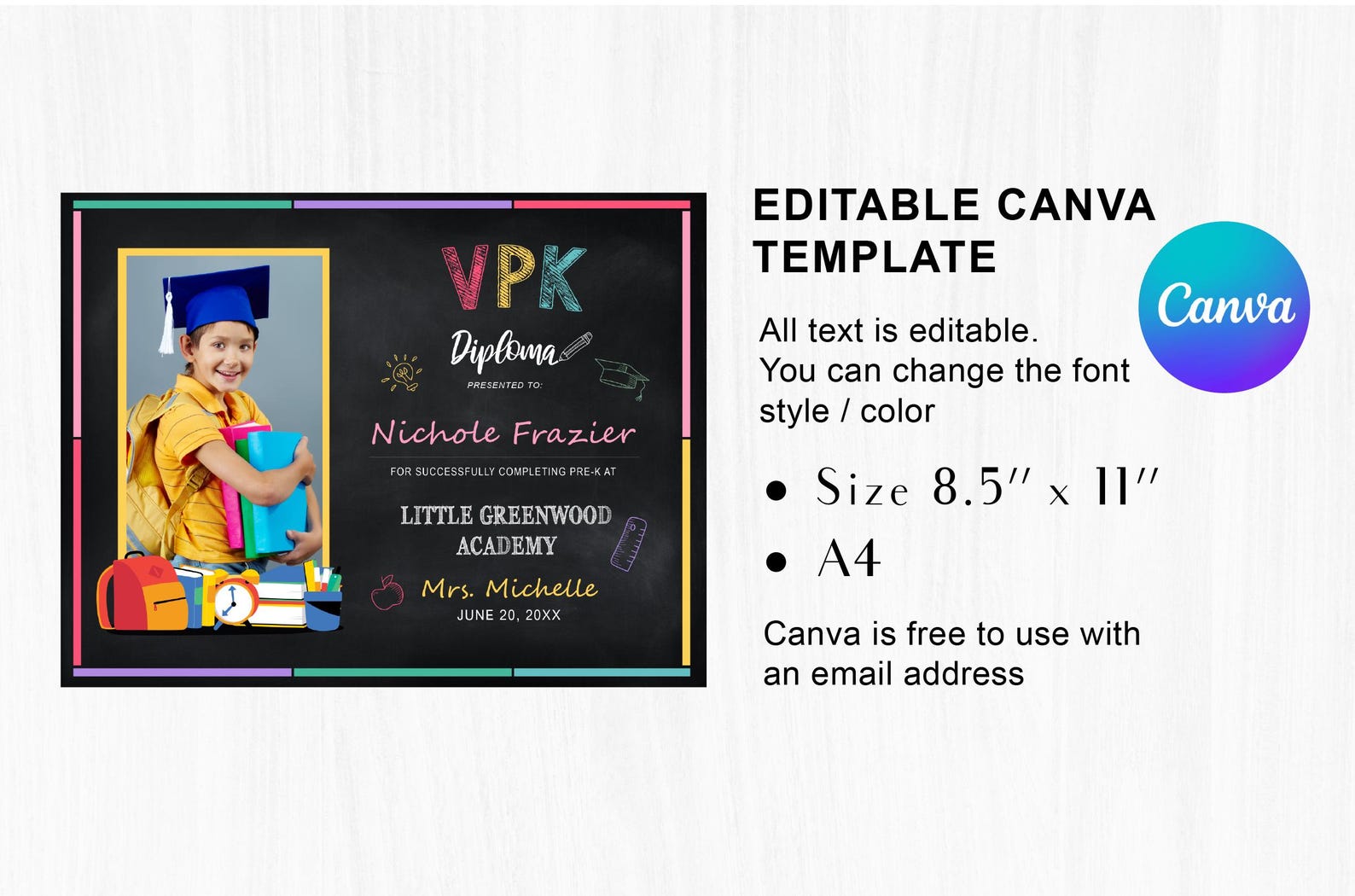 VPK

Diploma

PRESENTED TO:

Nichole Frazier

FOR SUCCESSFULLY COMPLETING PRE-K AT

LITTLE GREENWOOD ACADEMY

Mrs. Michelle

JUNE 20, 20XX

EDITABLE CANVA TEMPLATE

Canva

All text is editable. You can change the font style / color

• Size 8.5″ x 11″
• A4

Canva is free to use with an email address